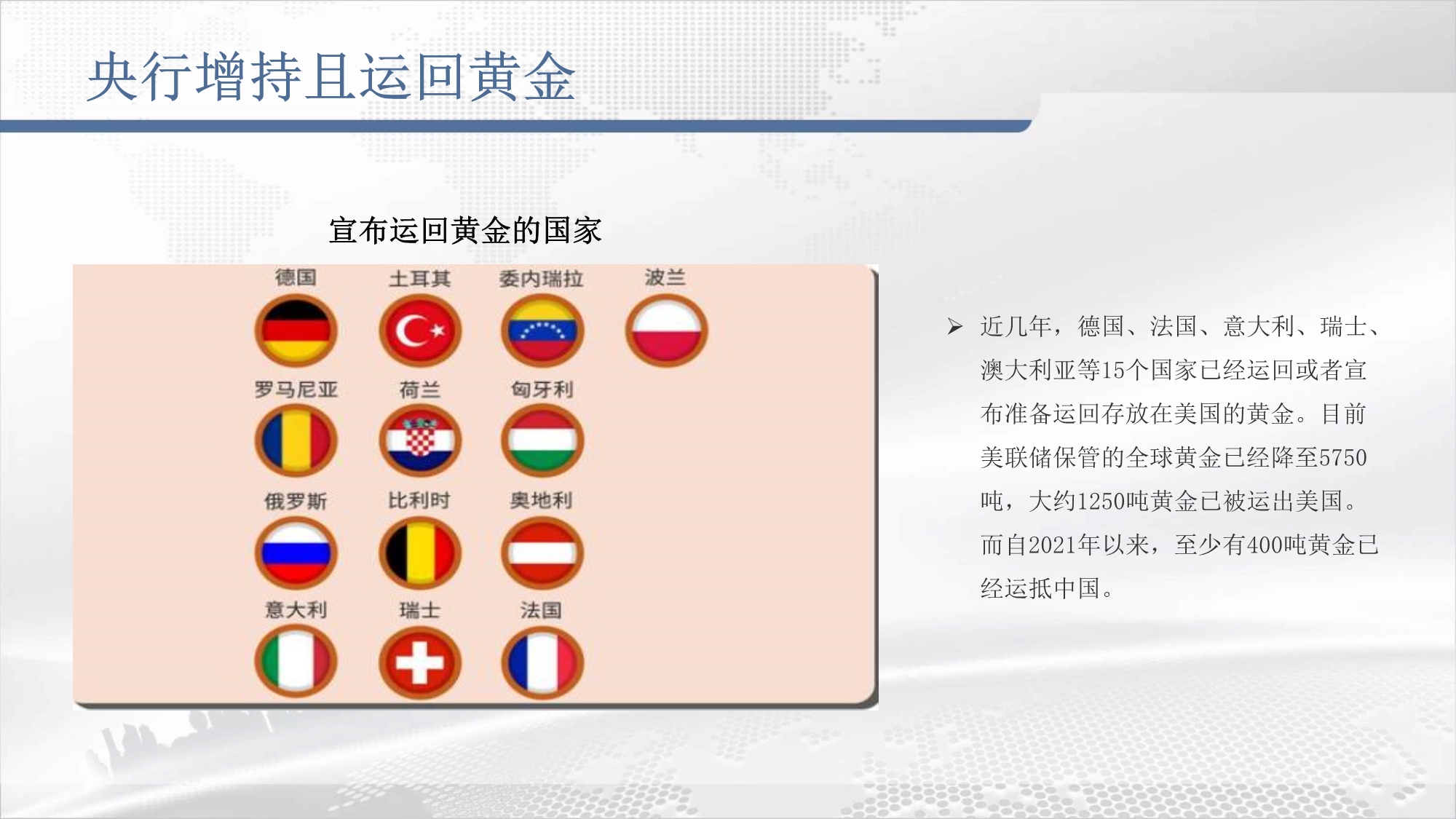 央行增持且运回黄金

宣布运回黄金的国家

德国　土耳其　委内瑞拉　波兰

罗马尼亚　荷兰　匈牙利

俄罗斯　比利时　奥地利

意大利　瑞士　法国

➢ 近几年，德国、法国、意大利、瑞士、澳大利亚等15个国家已经运回或者宣布准备运回存放在美国的黄金。目前美联储保管的全球黄金已经降至5750吨，大约1250吨黄金已被运出美国。而自2021年以来，至少有400吨黄金已经运抵中国。